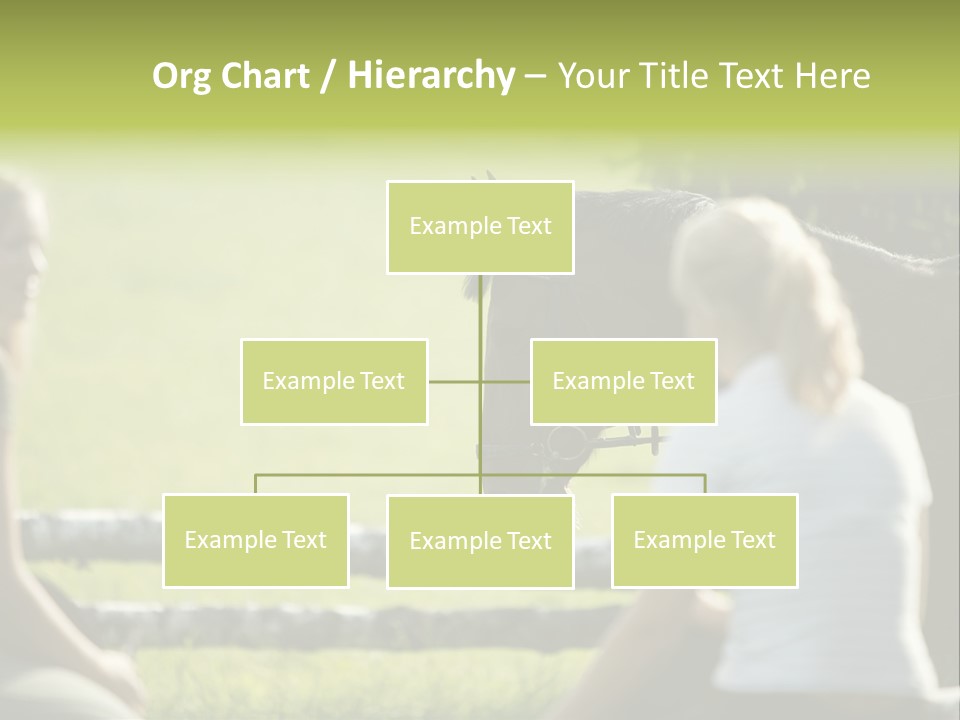 Org Chart / Hierarchy – Your Title Text Here

Example Text

Example Text

Example Text

Example Text

Example Text

Example Text